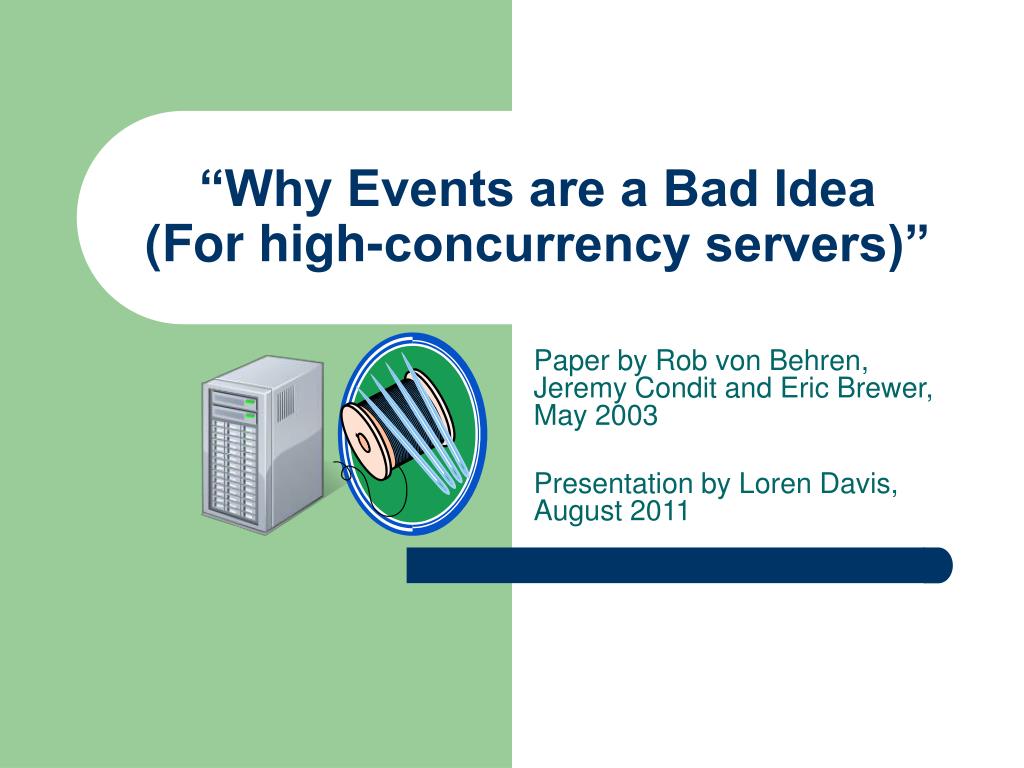 “Why Events are a Bad Idea (For high-concurrency servers)”

Paper by Rob von Behren, Jeremy Condit and Eric Brewer, May 2003

Presentation by Loren Davis, August 2011